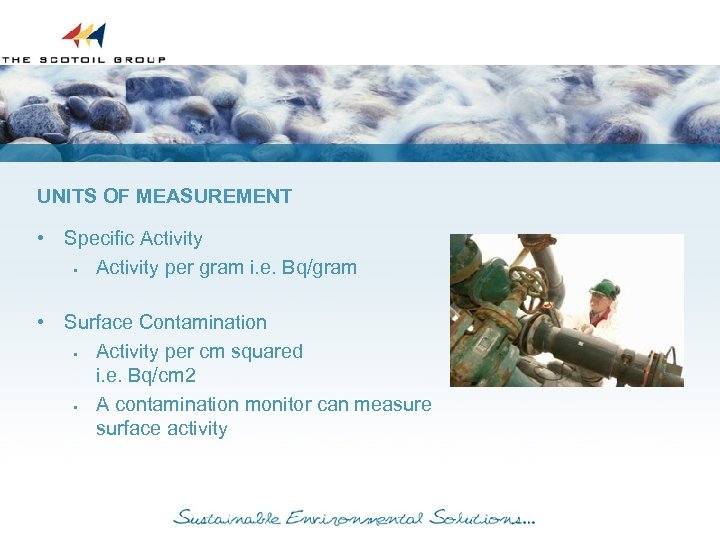 THE SCOTOIL GROUP

UNITS OF MEASUREMENT

• Specific Activity
  ▪ Activity per gram i.e. Bq/gram

• Surface Contamination
  ▪ Activity per cm squared i.e. Bq/cm2
  ▪ A contamination monitor can measure surface activity

Sustainable Environmental Solutions...